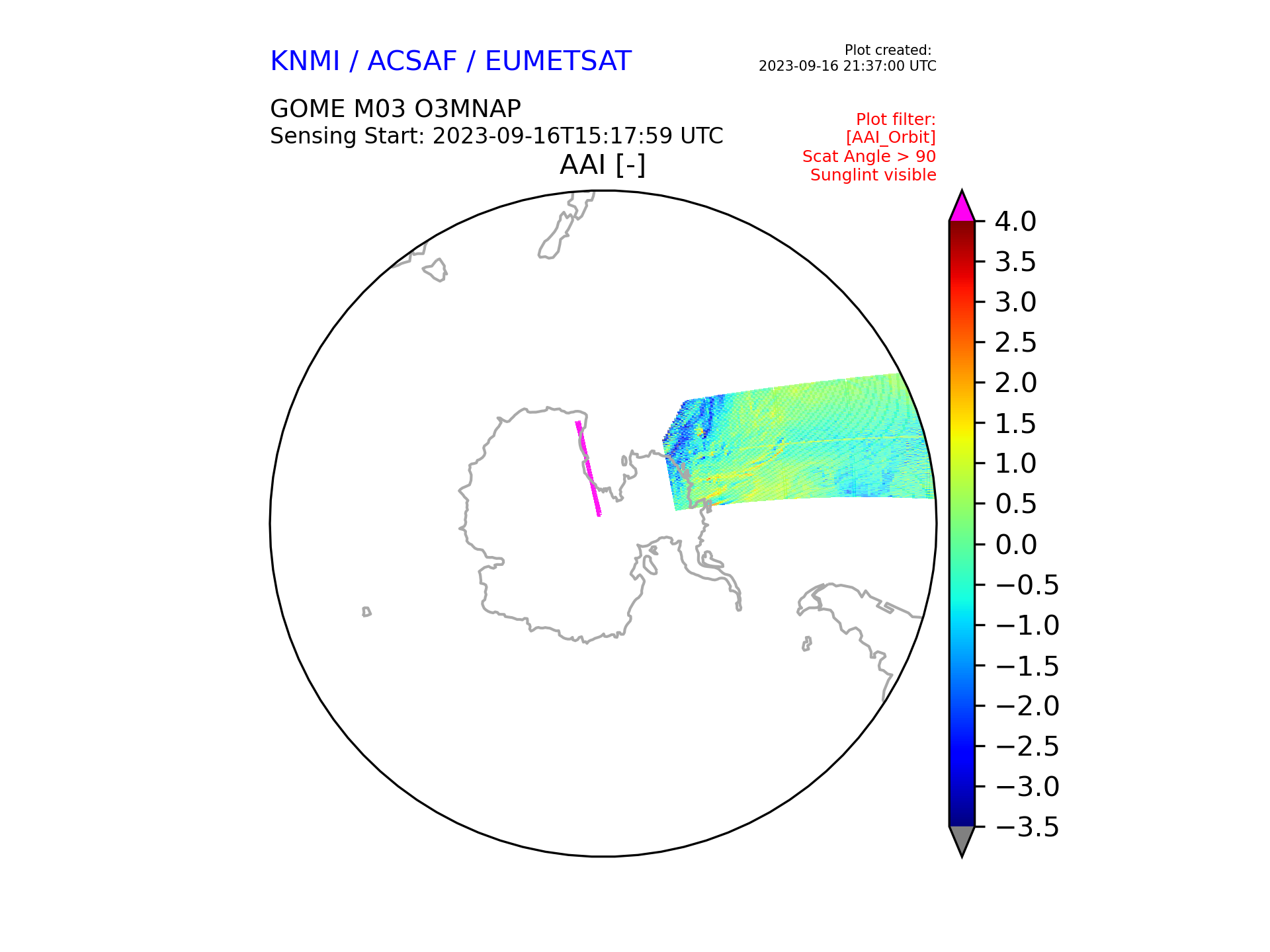 KNMI / ACSAF / EUMETSAT

Plot created:
2023-09-16 21:37:00 UTC

GOME M03 O3MNAP
Sensing Start: 2023-09-16T15:17:59 UTC

Plot filter:
[AAI_Orbit]
Scat Angle > 90
Sunglint visible

AAI [-]

4.0
3.5
3.0
2.5
2.0
1.5
1.0
0.5
0.0
−0.5
−1.0
−1.5
−2.0
−2.5
−3.0
−3.5